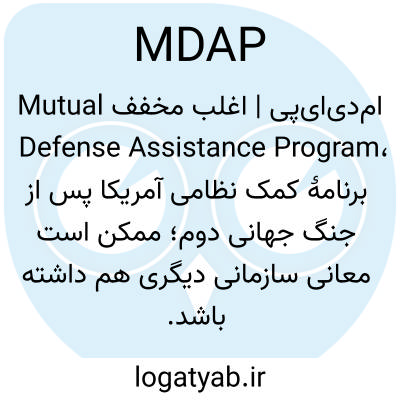 MDAP

ام‌دی‌ای‌پی | اغلب مخفف Mutual Defense Assistance Program، برنامهٔ کمک نظامی آمریکا پس از جنگ جهانی دوم؛ ممکن است معانی سازمانی دیگری هم داشته باشد.

logatyab.ir